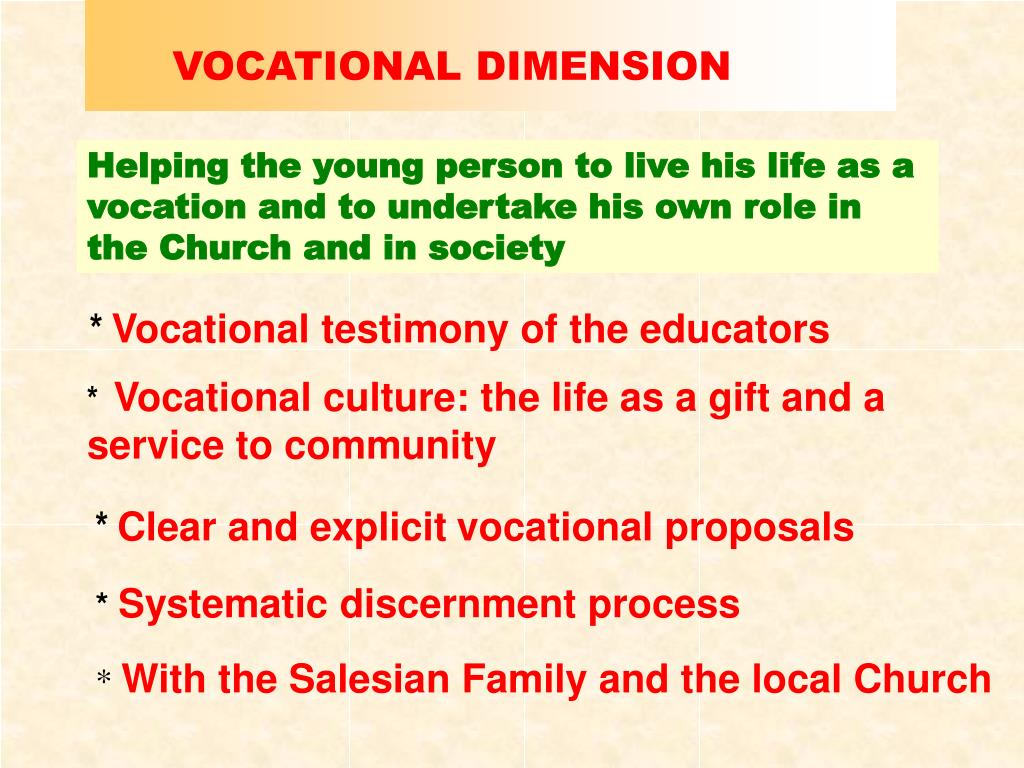 VOCATIONAL DIMENSION

Helping the young person to live his life as a vocation and to undertake his own role in the Church and in society

* Vocational testimony of the educators

* Vocational culture: the life as a gift and a service to community

* Clear and explicit vocational proposals

* Systematic discernment process

* With the Salesian Family and the local Church